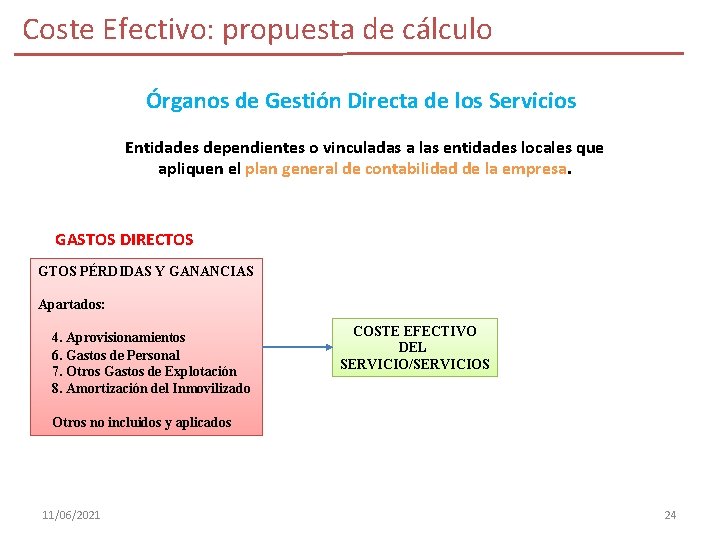 Coste Efectivo: propuesta de cálculo

Órganos de Gestión Directa de los Servicios

Entidades dependientes o vinculadas a las entidades locales que apliquen el plan general de contabilidad de la empresa.

GASTOS DIRECTOS

GTOS PÉRDIDAS Y GANANCIAS

Apartados:

4. Aprovisionamientos
6. Gastos de Personal
7. Otros Gastos de Explotación
8. Amortización del Inmovilizado

Otros no incluidos y aplicados

COSTE EFECTIVO DEL SERVICIO/SERVICIOS

11/06/2021

24